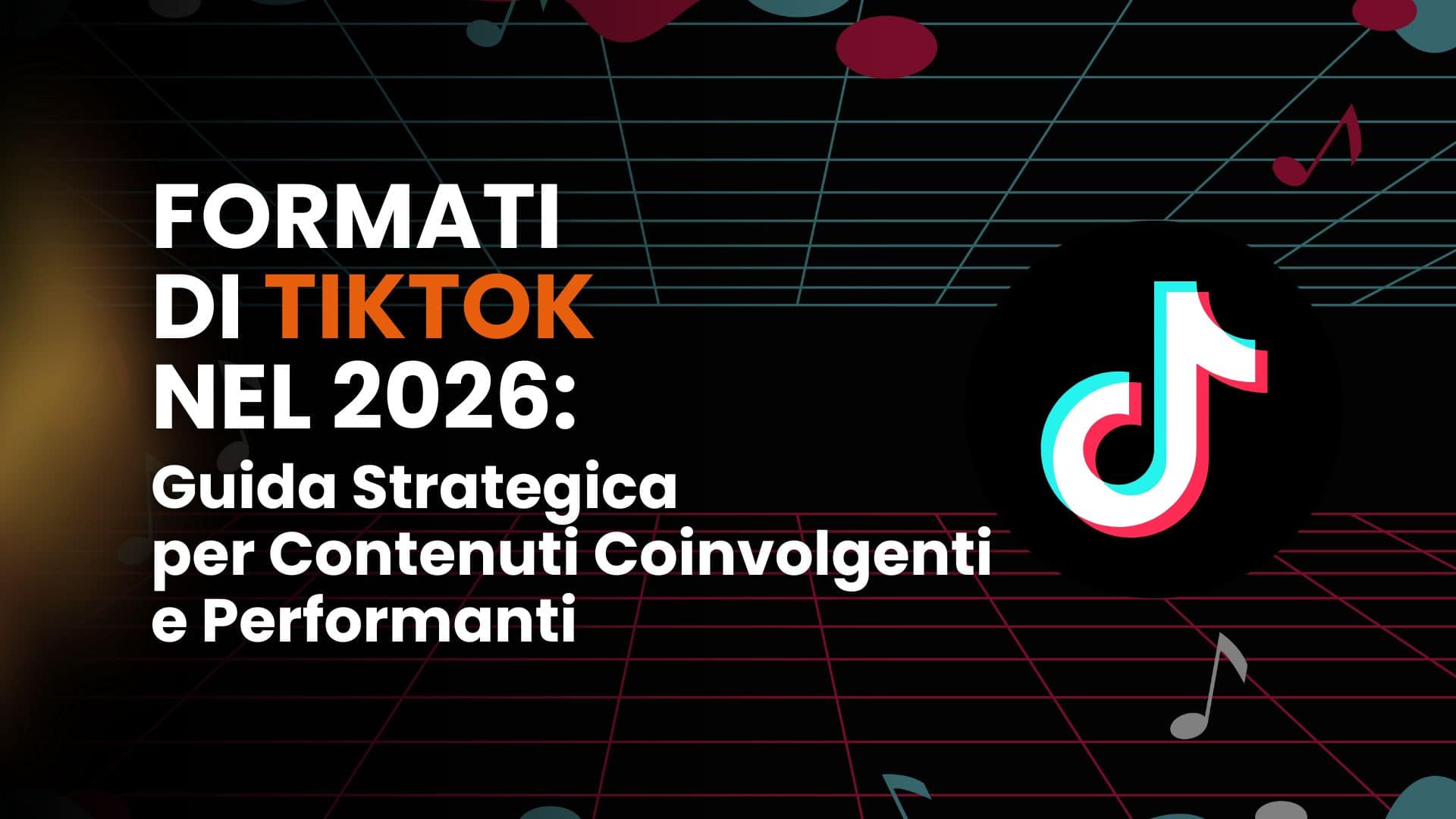 FORMATI DI TIKTOK NEL 2026:

Guida Strategica per Contenuti Coinvolgenti e Performanti